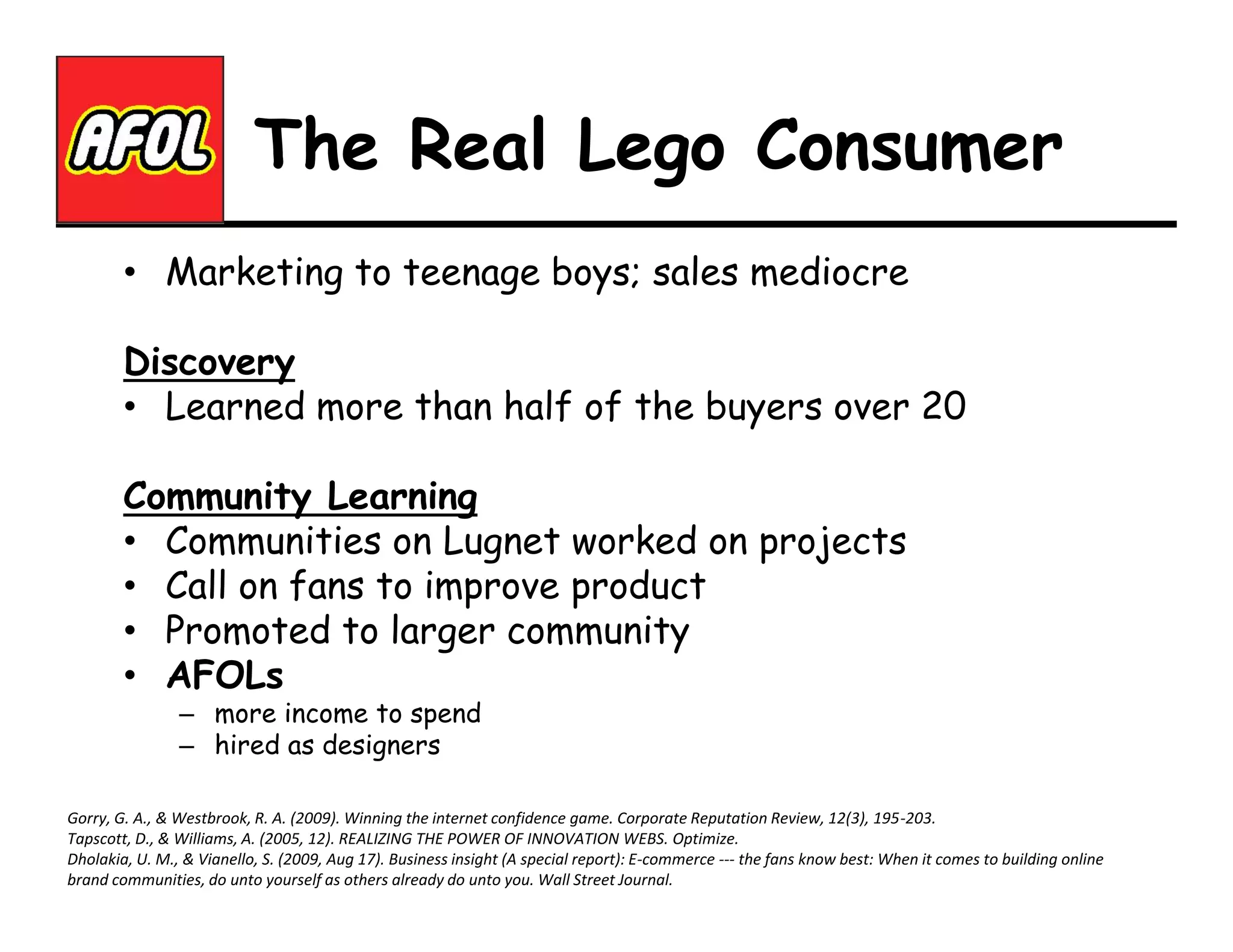 AFOL

The Real Lego Consumer

• Marketing to teenage boys; sales mediocre

Discovery
• Learned more than half of the buyers over 20

Community Learning
• Communities on Lugnet worked on projects
• Call on fans to improve product
• Promoted to larger community
• AFOLs
– more income to spend
– hired as designers

Gorry, G. A., & Westbrook, R. A. (2009). Winning the internet confidence game. Corporate Reputation Review, 12(3), 195-203.
Tapscott, D., & Williams, A. (2005, 12). REALIZING THE POWER OF INNOVATION WEBS. Optimize.
Dholakia, U. M., & Vianello, S. (2009, Aug 17). Business insight (A special report): E-commerce --- the fans know best: When it comes to building online brand communities, do unto yourself as others already do unto you. Wall Street Journal.